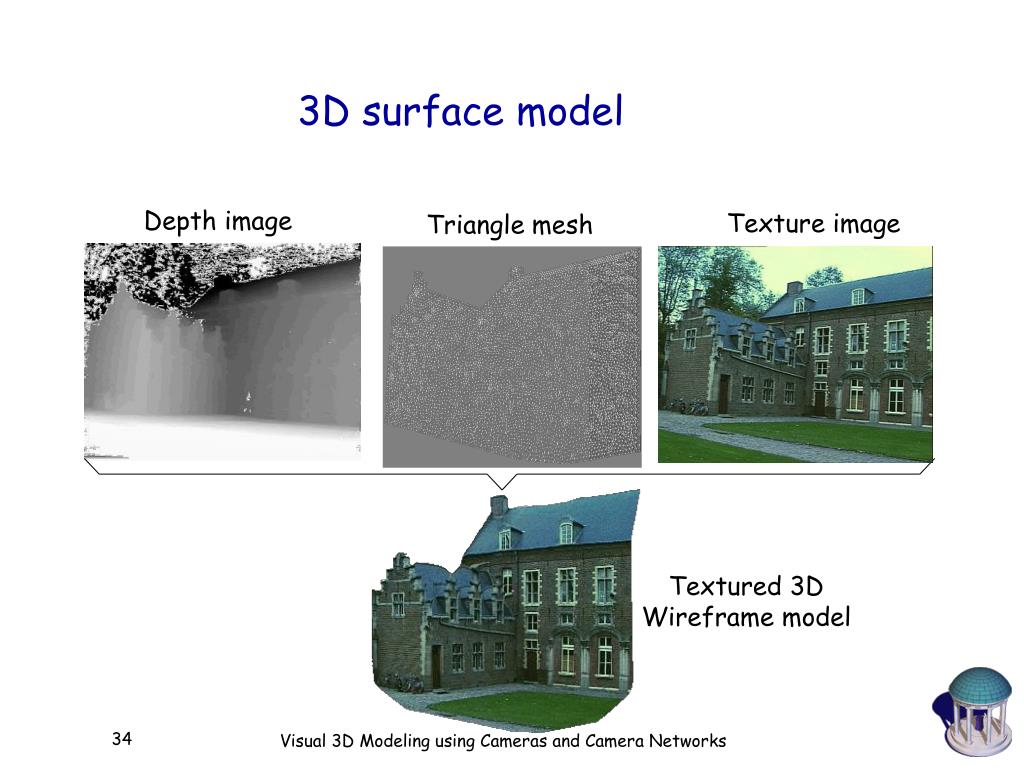 3D surface model

Depth image

Triangle mesh

Texture image

Textured 3D
Wireframe model

34

Visual 3D Modeling using Cameras and Camera Networks